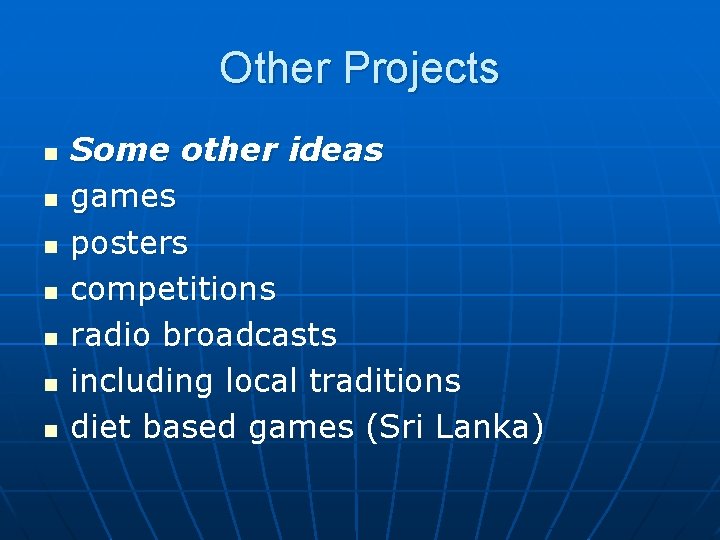 Other Projects

- Some other ideas
- games
- posters
- competitions
- radio broadcasts
- including local traditions
- diet based games (Sri Lanka)